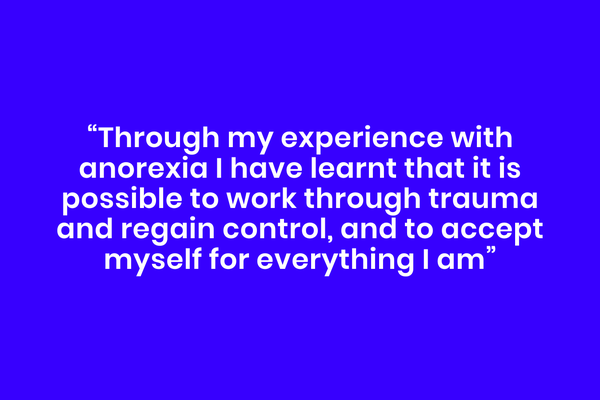 “Through my experience with anorexia I have learnt that it is possible to work through trauma and regain control, and to accept myself for everything I am”